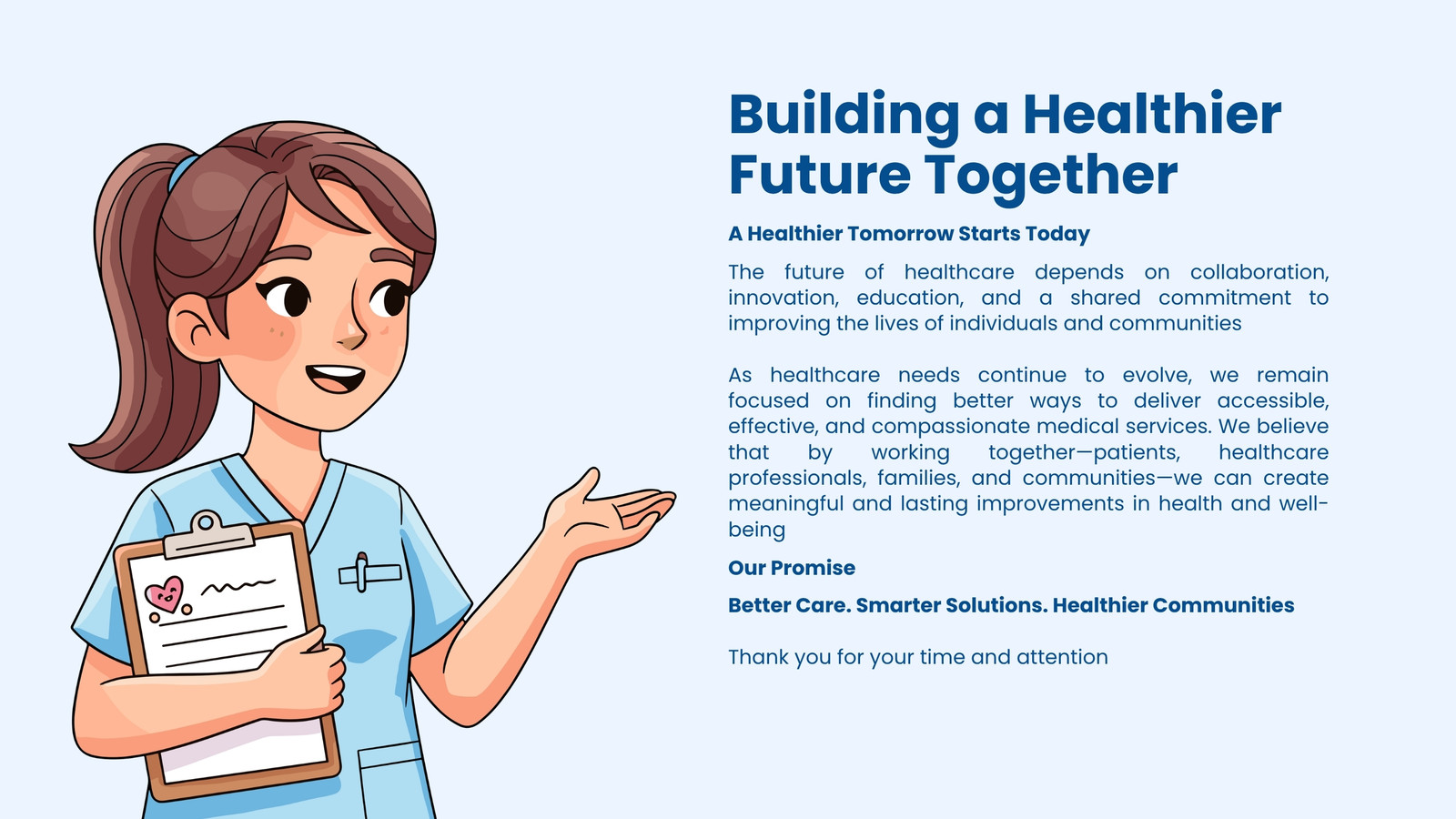 Building a Healthier Future Together

A Healthier Tomorrow Starts Today

The future of healthcare depends on collaboration, innovation, education, and a shared commitment to improving the lives of individuals and communities

As healthcare needs continue to evolve, we remain focused on finding better ways to deliver accessible, effective, and compassionate medical services. We believe that by working together—patients, healthcare professionals, families, and communities—we can create meaningful and lasting improvements in health and well-being

Our Promise

Better Care. Smarter Solutions. Healthier Communities

Thank you for your time and attention